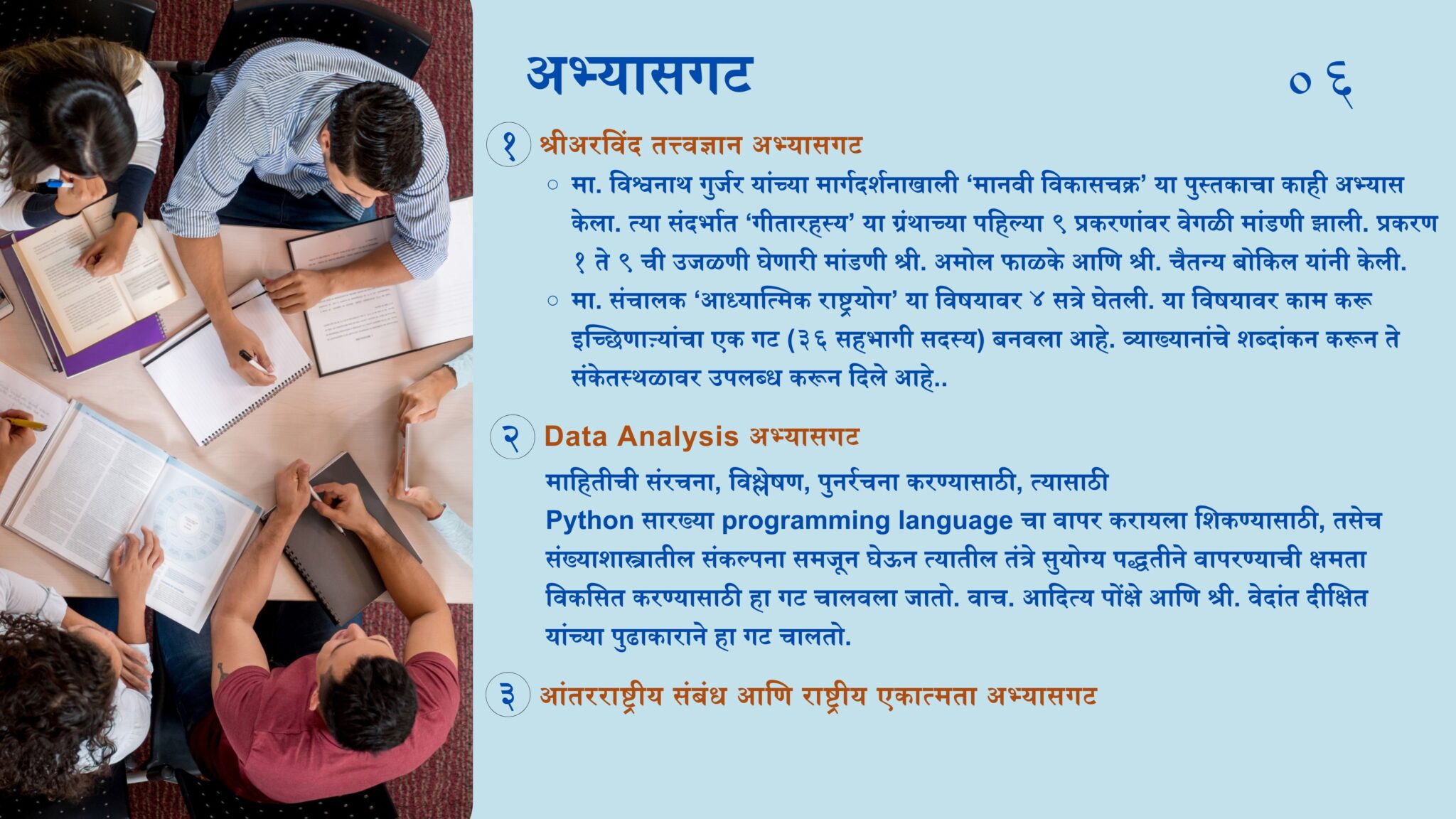 अभ्यासगट ०६

१ श्रीअरविंद तत्त्वज्ञान अभ्यासगट

○ मा. विश्वनाथ गुर्जर यांच्या मार्गदर्शनाखाली 'मानवी विकासचक्र' या पुस्तकाचा काही अभ्यास केला. त्या संदर्भात 'गीतारहस्य' या ग्रंथाच्या पहिल्या ९ प्रकरणांवर वेगळी मांडणी झाली. प्रकरण १ ते ९ ची उजळणी घेणारी मांडणी श्री. अमोल फाळके आणि श्री. चैतन्य बोकिल यांनी केली.

○ मा. संचालक 'आध्यात्मिक राष्ट्रयोग' या विषयावर ४ सत्रे घेतली. या विषयावर काम करू इच्छिणाऱ्यांचा एक गट (३६ सहभागी सदस्य) बनवला आहे. व्याख्यानांचे शब्दांकन करून ते संकेतस्थळावर उपलब्ध करून दिले आहे..

२ Data Analysis अभ्यासगट

माहितीची संरचना, विश्लेषण, पुनर्रचना करण्यासाठी, त्यासाठी
Python सारख्या programming language चा वापर करायला शिकण्यासाठी, तसेच संख्याशास्त्रातील संकल्पना समजून घेऊन त्यातील तंत्रे सुयोग्य पद्धतीने वापरण्याची क्षमता विकसित करण्यासाठी हा गट चालवला जातो. वाच. आदित्य पोंक्षे आणि श्री. वेदांत दीक्षित यांच्या पुढाकाराने हा गट चालतो.

३ आंतरराष्ट्रीय संबंध आणि राष्ट्रीय एकात्मता अभ्यासगट